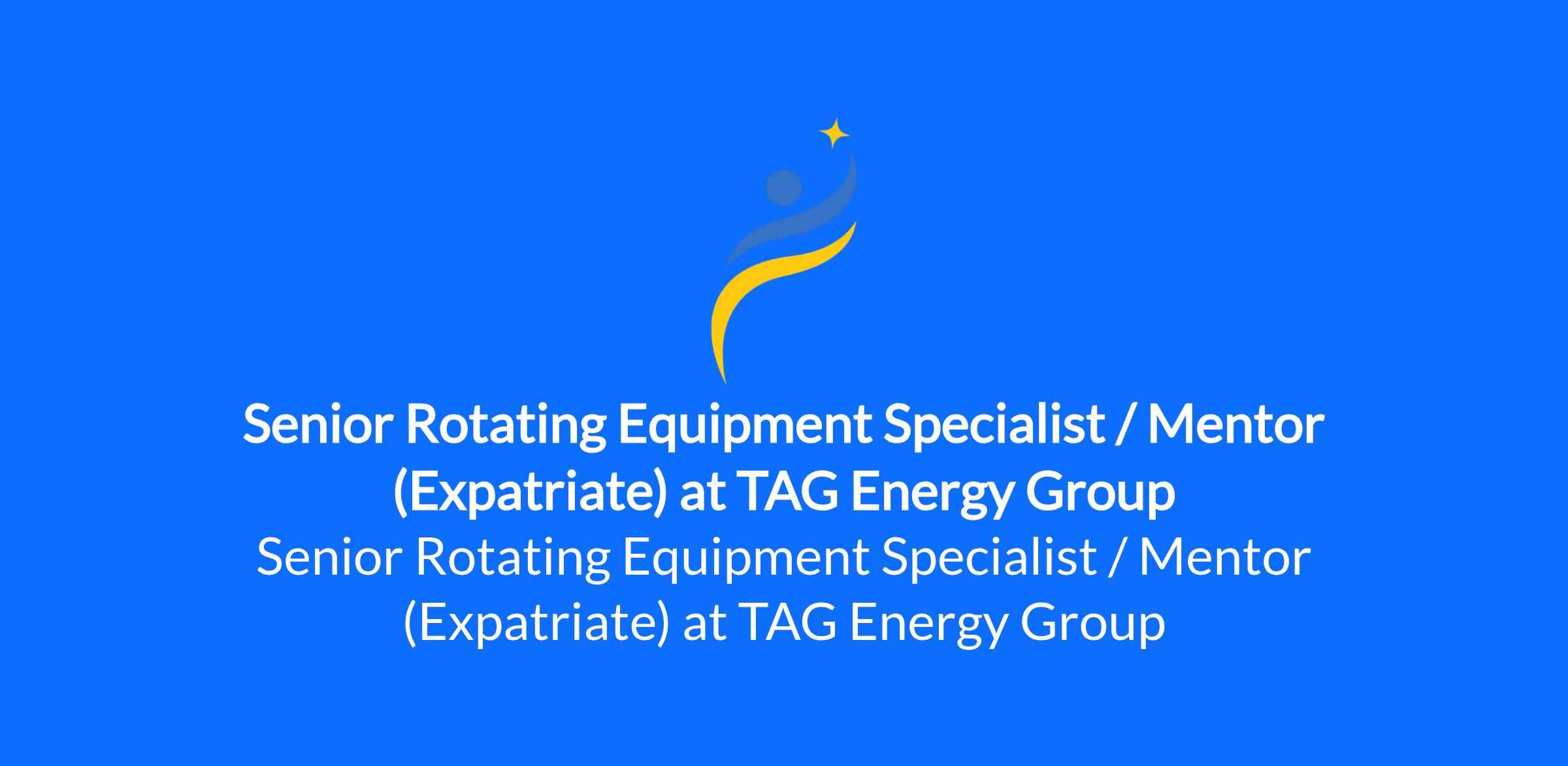 Senior Rotating Equipment Specialist / Mentor (Expatriate) at TAG Energy Group

Senior Rotating Equipment Specialist / Mentor (Expatriate) at TAG Energy Group